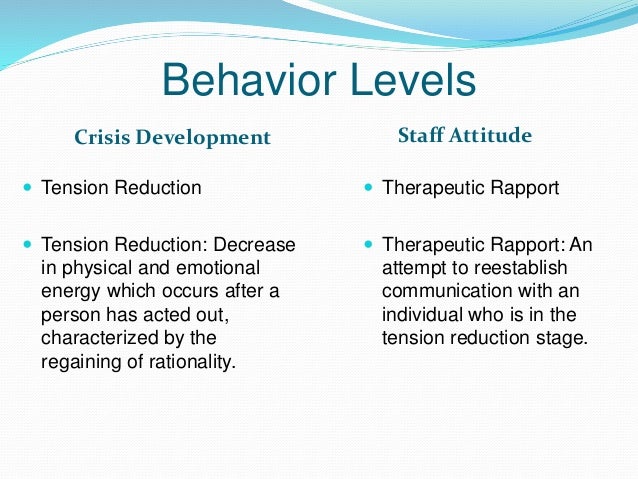 Behavior Levels

Crisis Development

- Tension Reduction

- Tension Reduction: Decrease in physical and emotional energy which occurs after a person has acted out, characterized by the regaining of rationality.

Staff Attitude

- Therapeutic Rapport

- Therapeutic Rapport: An attempt to reestablish communication with an individual who is in the tension reduction stage.